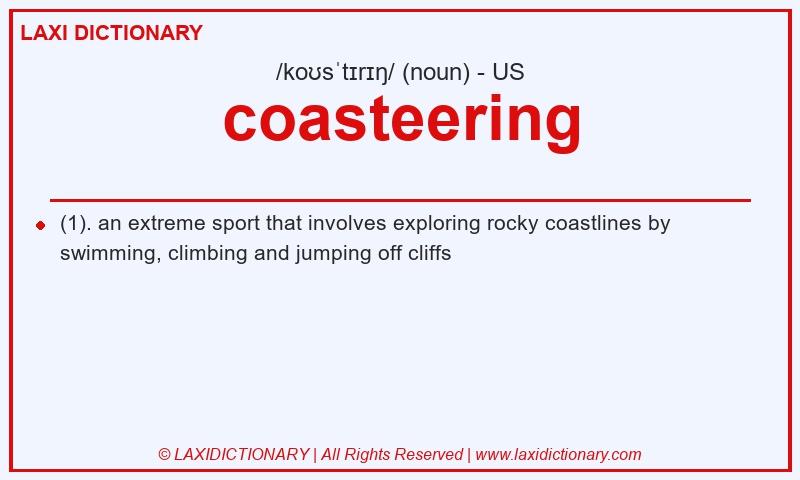 LAXI DICTIONARY

/koʊsˈtɪrɪŋ/ (noun) - US

coasteering

(1). an extreme sport that involves exploring rocky coastlines by swimming, climbing and jumping off cliffs

© LAXIDICTIONARY | All Rights Reserved | www.laxidictionary.com